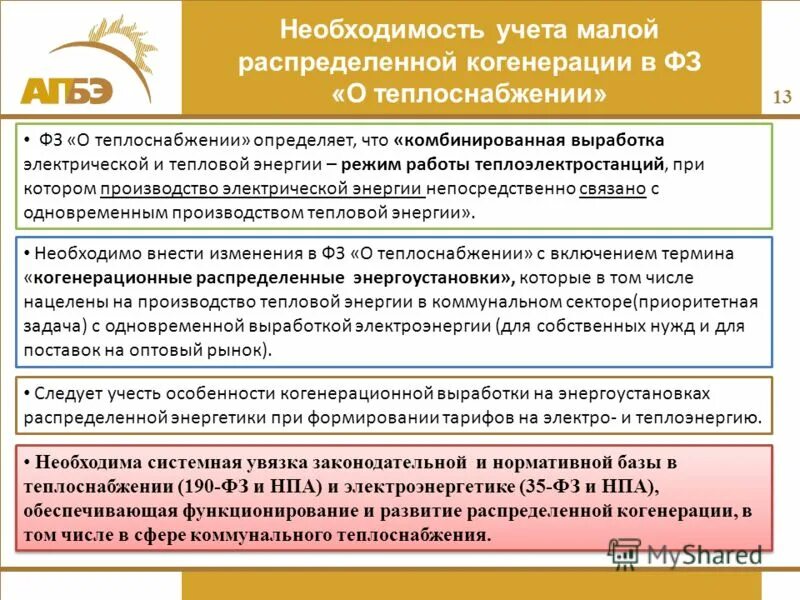 АПБЭ

Необходимость учета малой распределенной когенерации в ФЗ «О теплоснабжении»

13

• ФЗ «О теплоснабжении» определяет, что «комбинированная выработка электрической и тепловой энергии – режим работы теплоэлектростанций, при котором производство электрической энергии непосредственно связано с одновременным производством тепловой энергии».

• Необходимо внести изменения в ФЗ «О теплоснабжении» с включением термина «когенерационные распределенные энергоустановки», которые в том числе нацелены на производство тепловой энергии в коммунальном секторе(приоритетная задача) с одновременной выработкой электроэнергии (для собственных нужд и для поставок на оптовый рынок).

• Следует учесть особенности когенерационной выработки на энергоустановках распределенной энергетики при формировании тарифов на электро- и теплоэнергию.

• Необходима системная увязка законодательной и нормативной базы в теплоснабжении (190-ФЗ и НПА) и электроэнергетике (35-ФЗ и НПА), обеспечивающая функционирование и развитие распределенной когенерации, в том числе в сфере коммунального теплоснабжения.

MyShared